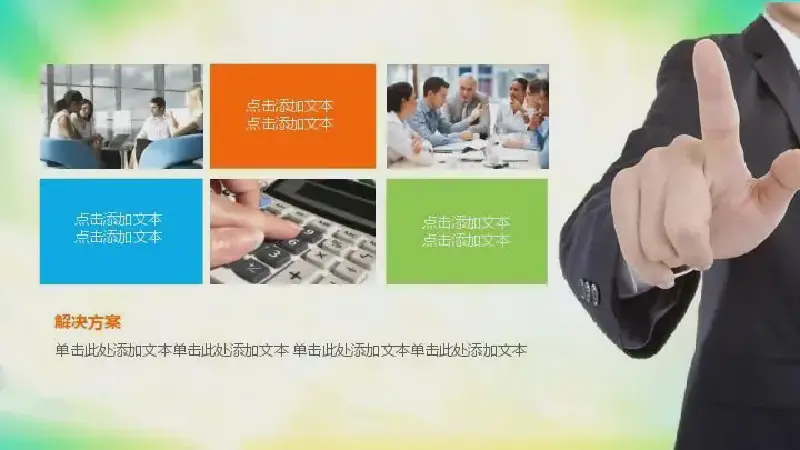 点击添加文本
点击添加文本

点击添加文本
点击添加文本

点击添加文本
点击添加文本

解决方案

单击此处添加文本单击此处添加文本 单击此处添加文本单击此处添加文本